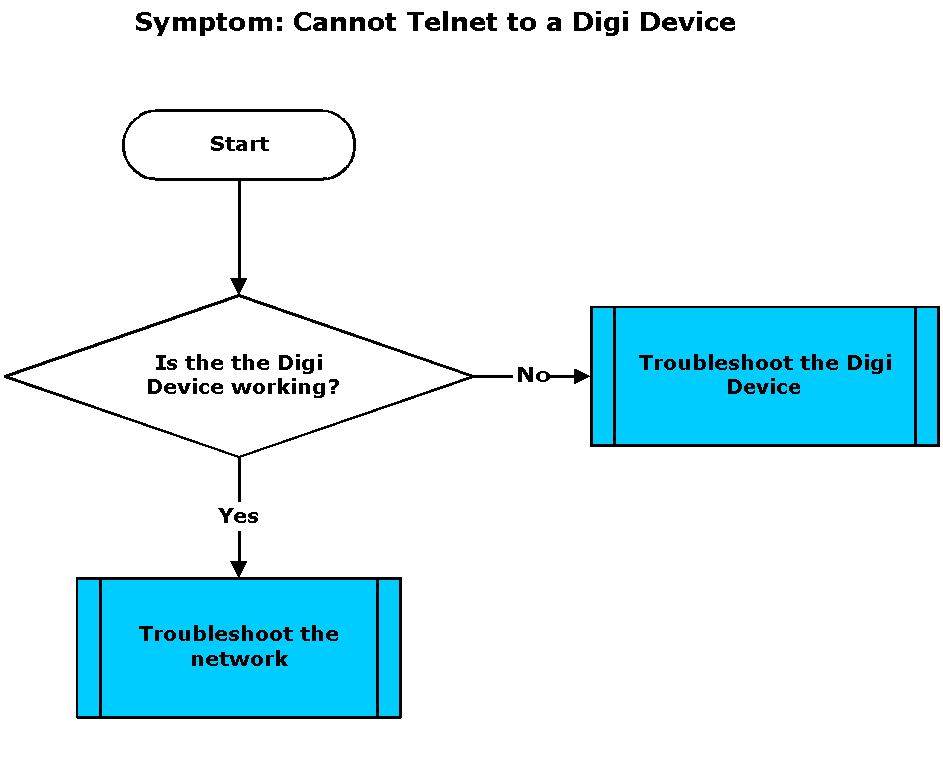 Symptom: Cannot Telnet to a Digi Device

Start

Is the the Digi Device working?

No

Troubleshoot the Digi Device

Yes

Troubleshoot the network